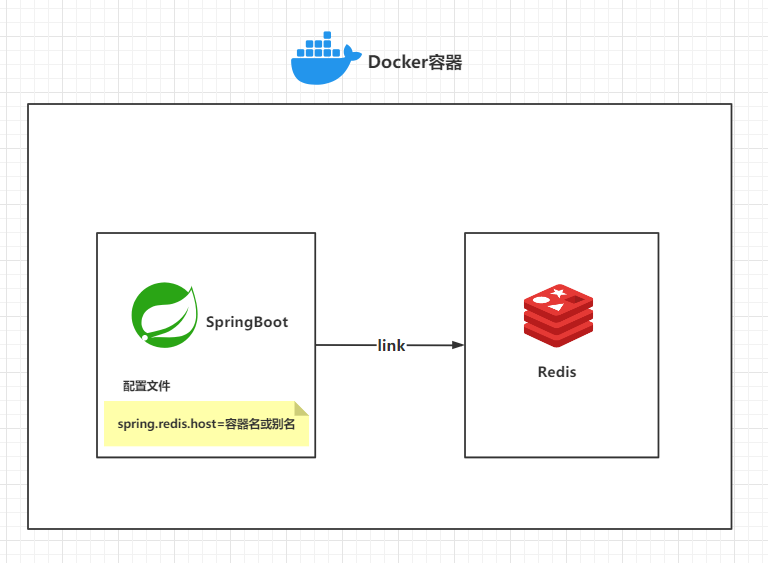 Docker容器

SpringBoot

配置文件

spring.redis.host=容器名或别名

link

Redis